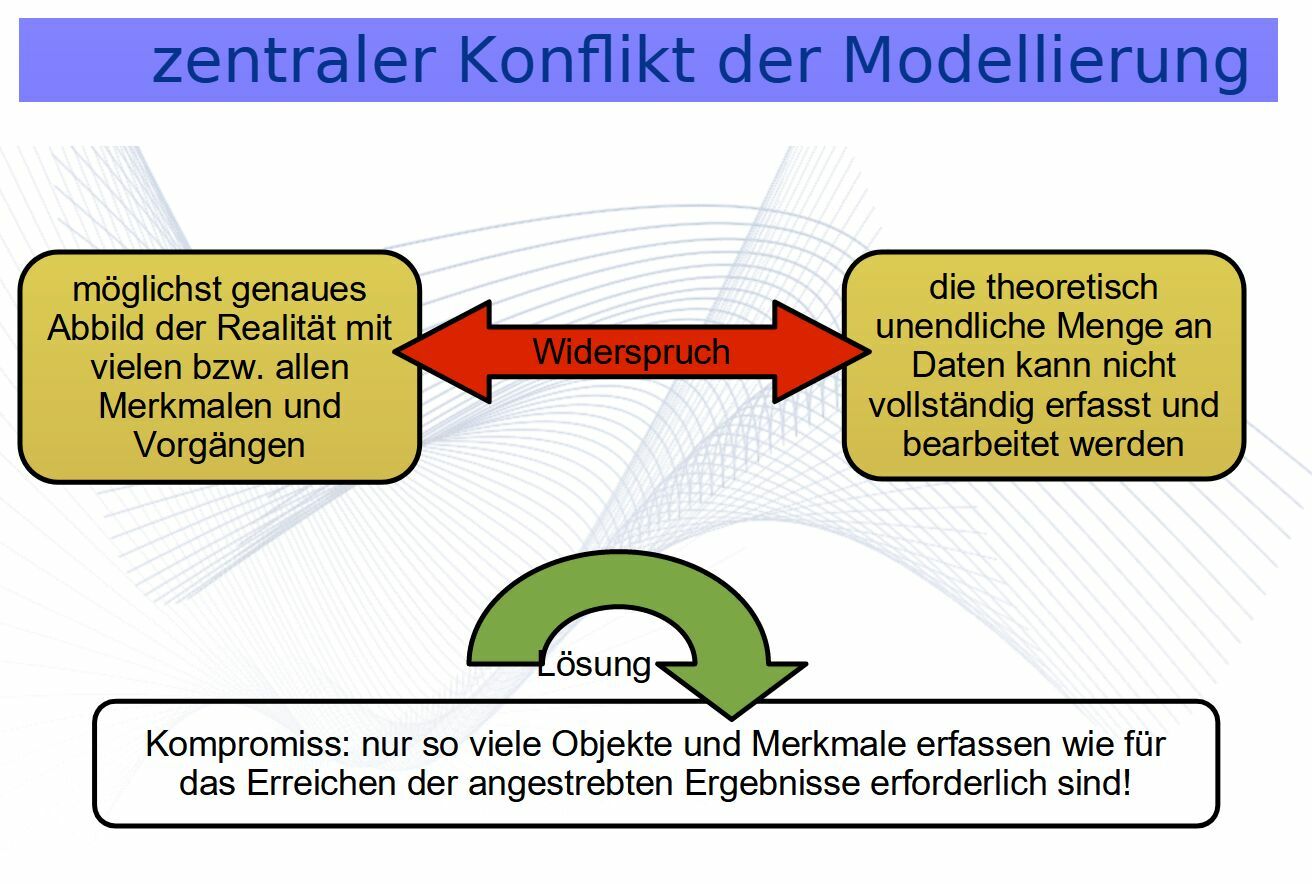 zentraler Konflikt der Modellierung

möglichst genaues Abbild der Realität mit vielen bzw. allen Merkmalen und Vorgängen

Widerspruch

die theoretisch unendliche Menge an Daten kann nicht vollständig erfasst und bearbeitet werden

Lösung

Kompromiss: nur so viele Objekte und Merkmale erfassen wie für das Erreichen der angestrebten Ergebnisse erforderlich sind!